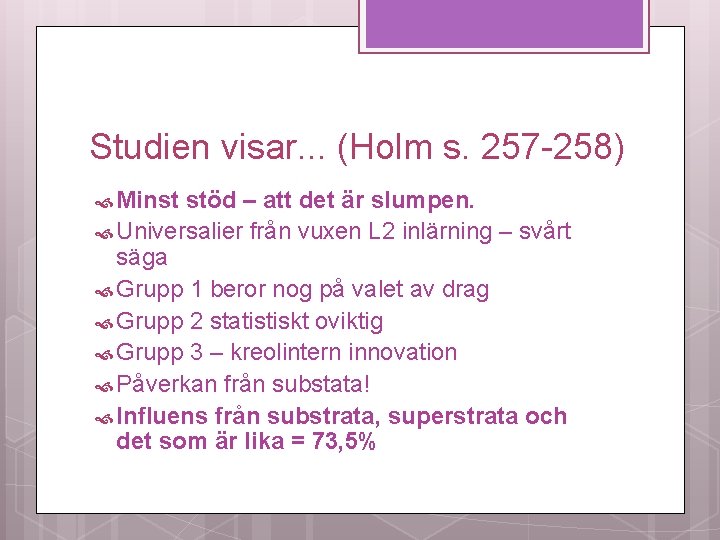 Studien visar... (Holm s. 257-258)

Minst stöd – att det är slumpen.

Universalier från vuxen L2 inlärning – svårt säga

Grupp 1 beror nog på valet av drag

Grupp 2 statistiskt oviktig

Grupp 3 – kreolintern innovation

Påverkan från substata!

Influens från substrata, superstrata och det som är lika = 73,5%